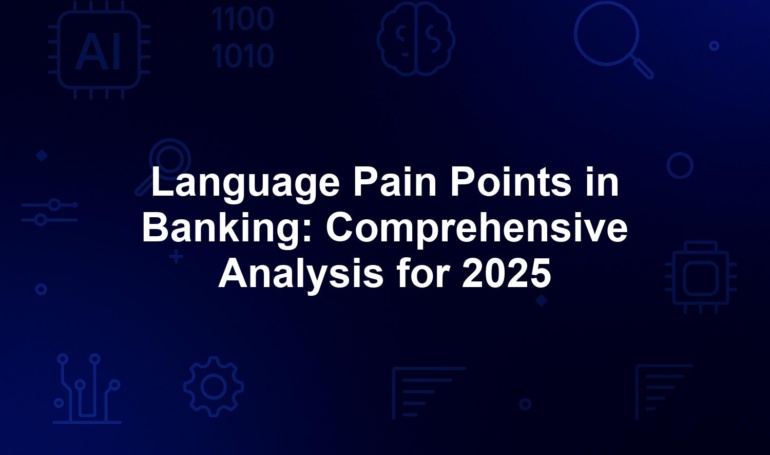 AI

1100
1010

Language Pain Points in Banking: Comprehensive Analysis for 2025